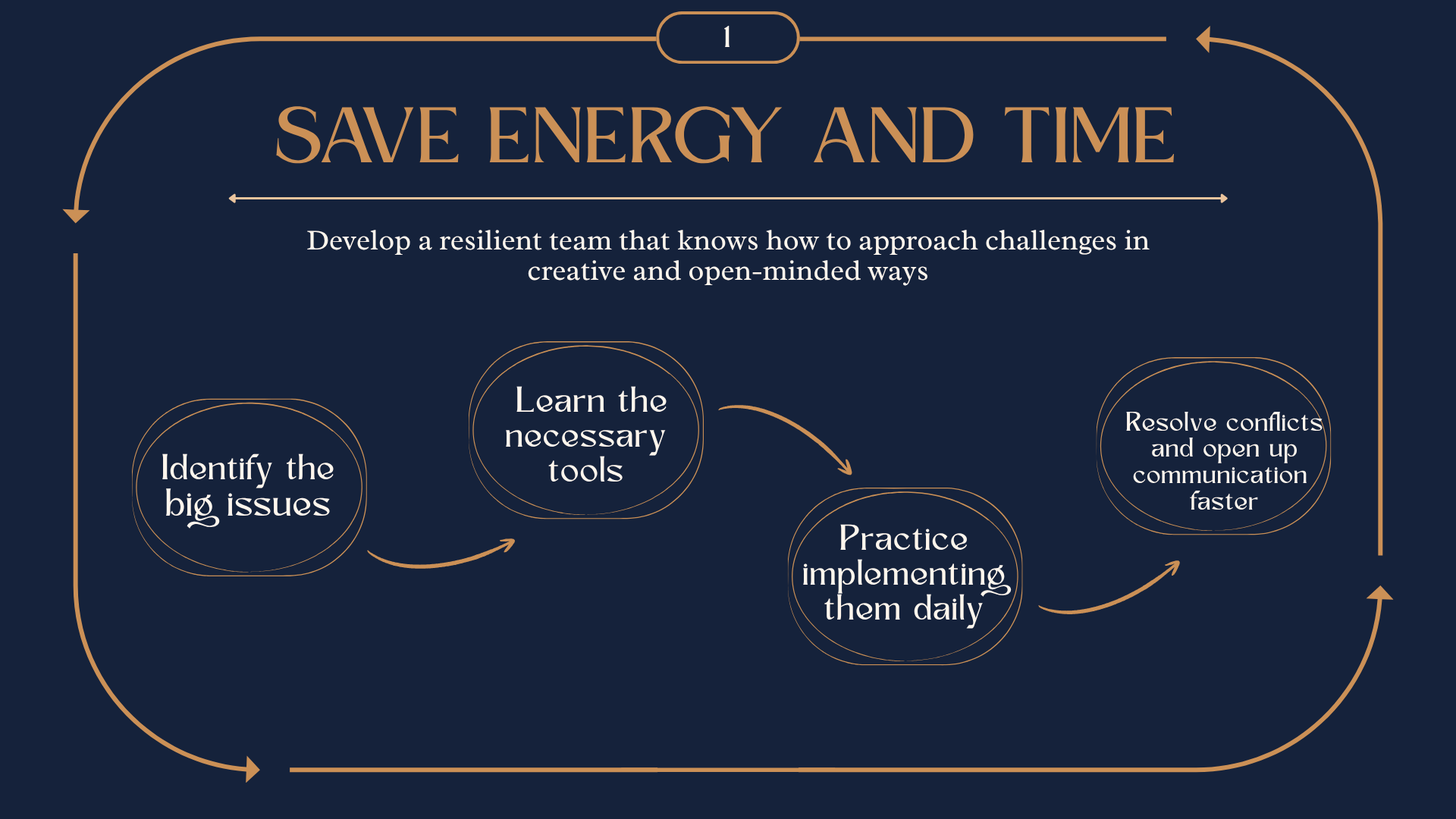 1

SAVE ENERGY AND TIME

Develop a resilient team that knows how to approach challenges in creative and open-minded ways

Identify the big issues

Learn the necessary tools

Practice implementing them daily

Resolve conflicts and open up communication faster